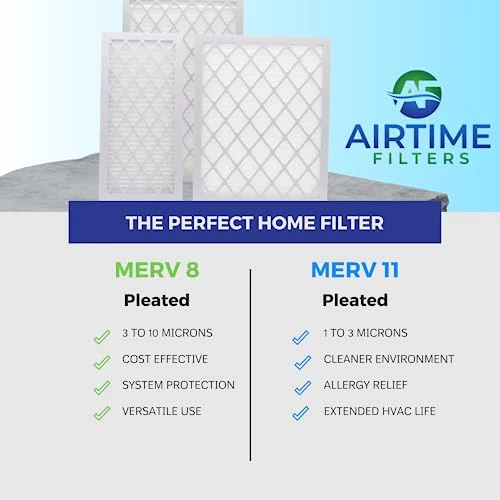 AF

AIRTIME
FILTERS

THE PERFECT HOME FILTER

MERV 8

Pleated

3 TO 10 MICRONS

COST EFFECTIVE

SYSTEM PROTECTION

VERSATILE USE

MERV 11

Pleated

1 TO 3 MICRONS

CLEANER ENVIRONMENT

ALLERGY RELIEF

EXTENDED HVAC LIFE